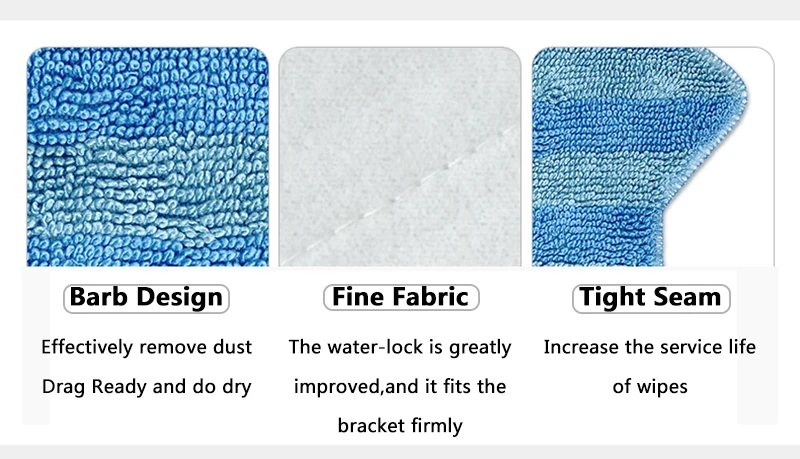 Barb Design

Effectively remove dust Drag Ready and do dry

Fine Fabric

The water-lock is greatly improved,and it fits the bracket firmly

Tight Seam

Increase the service life of wipes